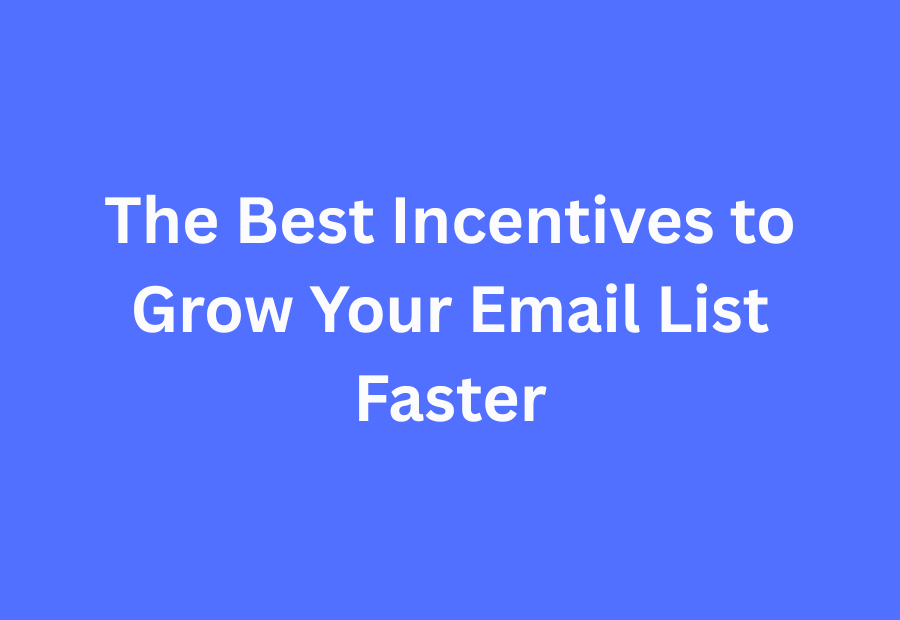 The Best Incentives to Grow Your Email List Faster